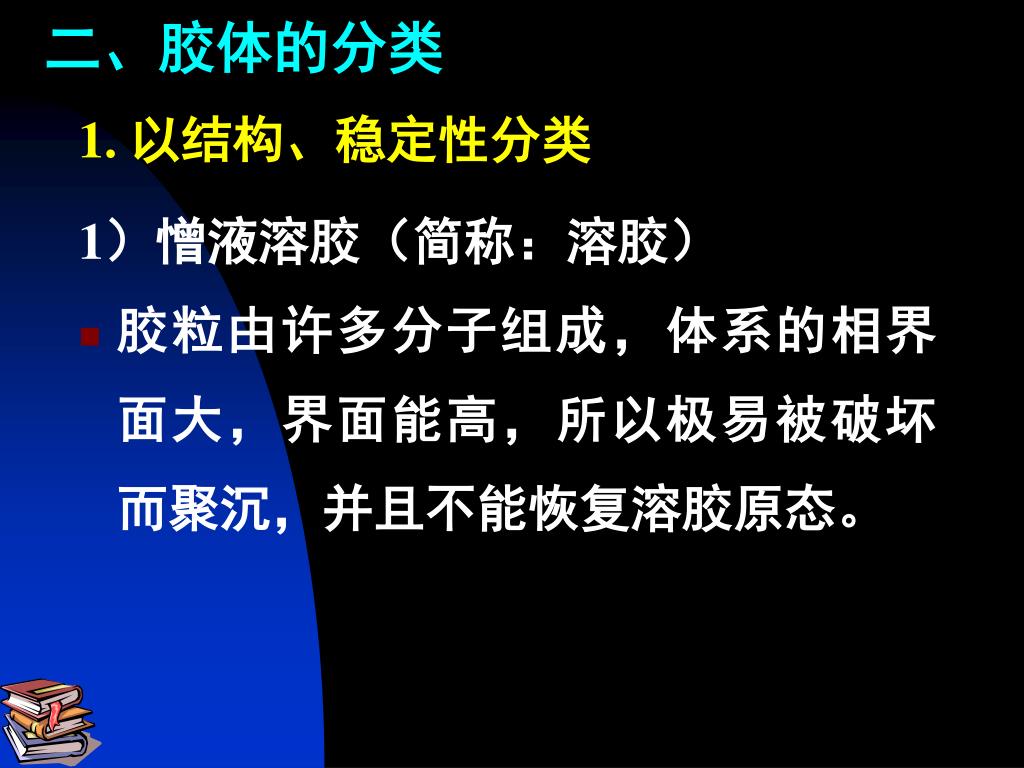 二、胶体的分类

1. 以结构、稳定性分类

1）憎液溶胶（简称：溶胶）

胶粒由许多分子组成，体系的相界面大，界面能高，所以极易被破坏而聚沉，并且不能恢复溶胶原态。